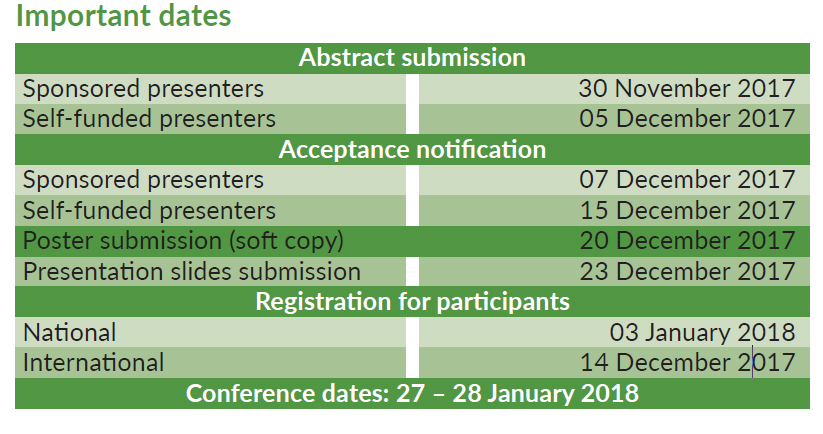 Important dates

| Abstract submission | |
|---|---|
| Sponsored presenters | 30 November 2017 |
| Self-funded presenters | 05 December 2017 |
| Acceptance notification | |
| Sponsored presenters | 07 December 2017 |
| Self-funded presenters | 15 December 2017 |
| Poster submission (soft copy) | 20 December 2017 |
| Presentation slides submission | 23 December 2017 |
| Registration for participants | |
| National | 03 January 2018 |
| International | 14 December 2017 |
| Conference dates: 27 – 28 January 2018 | |